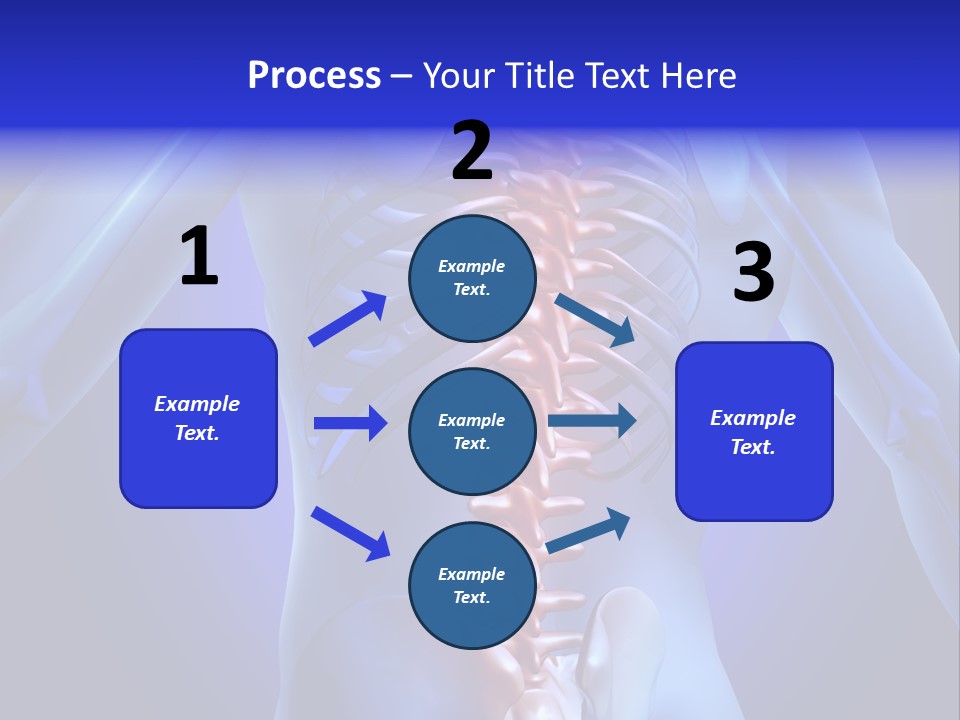 Process – Your Title Text Here

1

Example Text.

2

Example Text.

Example Text.

Example Text.

3

Example Text.